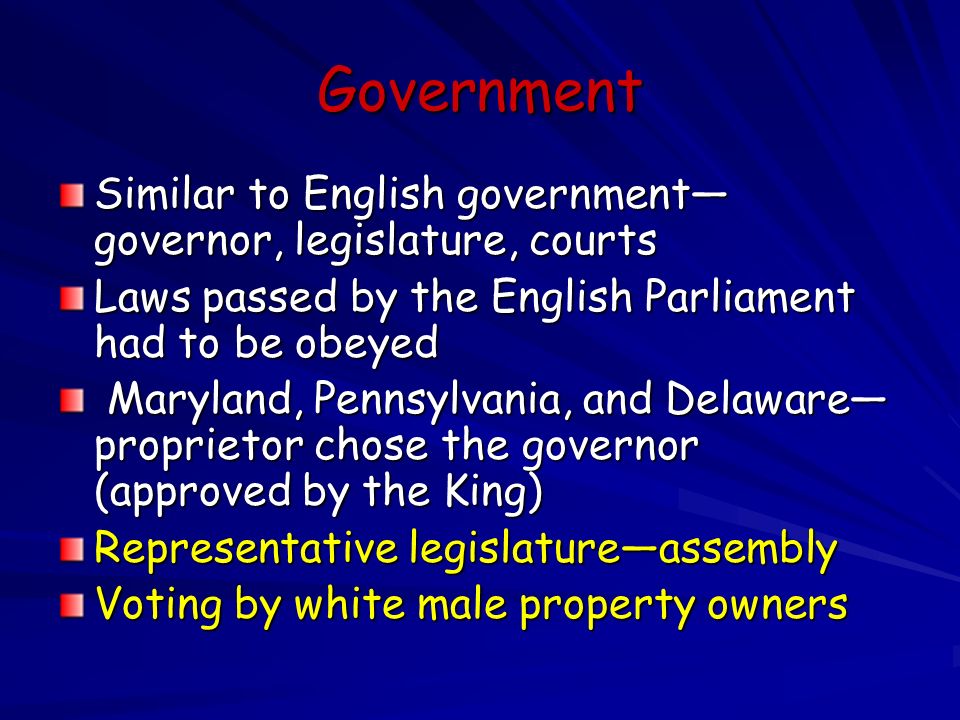 Government

Similar to English government—governor, legislature, courts

Laws passed by the English Parliament had to be obeyed

Maryland, Pennsylvania, and Delaware—proprietor chose the governor (approved by the King)

Representative legislature—assembly

Voting by white male property owners